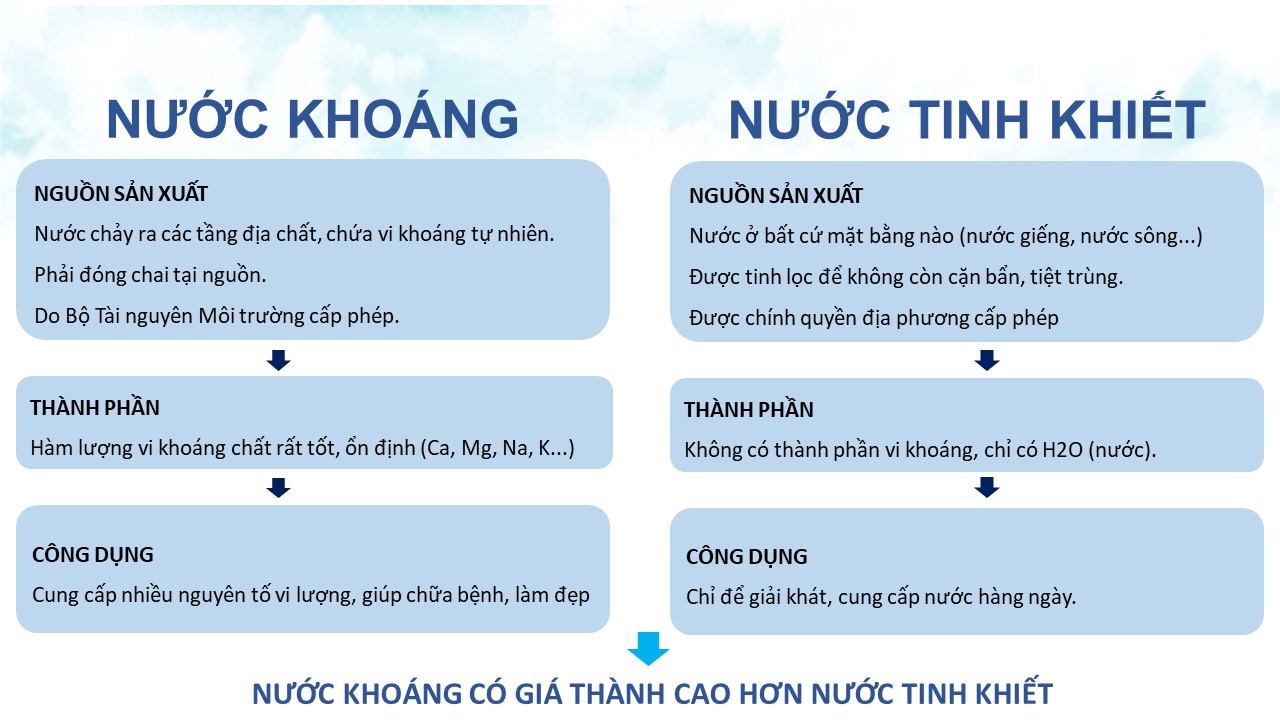 NƯỚC KHOÁNG

NGUỒN SẢN XUẤT

Nước chảy ra các tầng địa chất, chứa vi khoáng tự nhiên.

Phải đóng chai tại nguồn.

Do Bộ Tài nguyên Môi trường cấp phép.

THÀNH PHẦN

Hàm lượng vi khoáng chất rất tốt, ổn định (Ca, Mg, Na, K...)

CÔNG DỤNG

Cung cấp nhiều nguyên tố vi lượng, giúp chữa bệnh, làm đẹp

NƯỚC TINH KHIẾT

NGUỒN SẢN XUẤT

Nước ở bất cứ mặt bằng nào (nước giếng, nước sông...)

Được tinh lọc để không còn cặn bẩn, tiệt trùng.

Được chính quyền địa phương cấp phép

THÀNH PHẦN

Không có thành phần vi khoáng, chỉ có H2O (nước).

CÔNG DỤNG

Chỉ để giải khát, cung cấp nước hàng ngày.

NƯỚC KHOÁNG CÓ GIÁ THÀNH CAO HƠN NƯỚC TINH KHIẾT